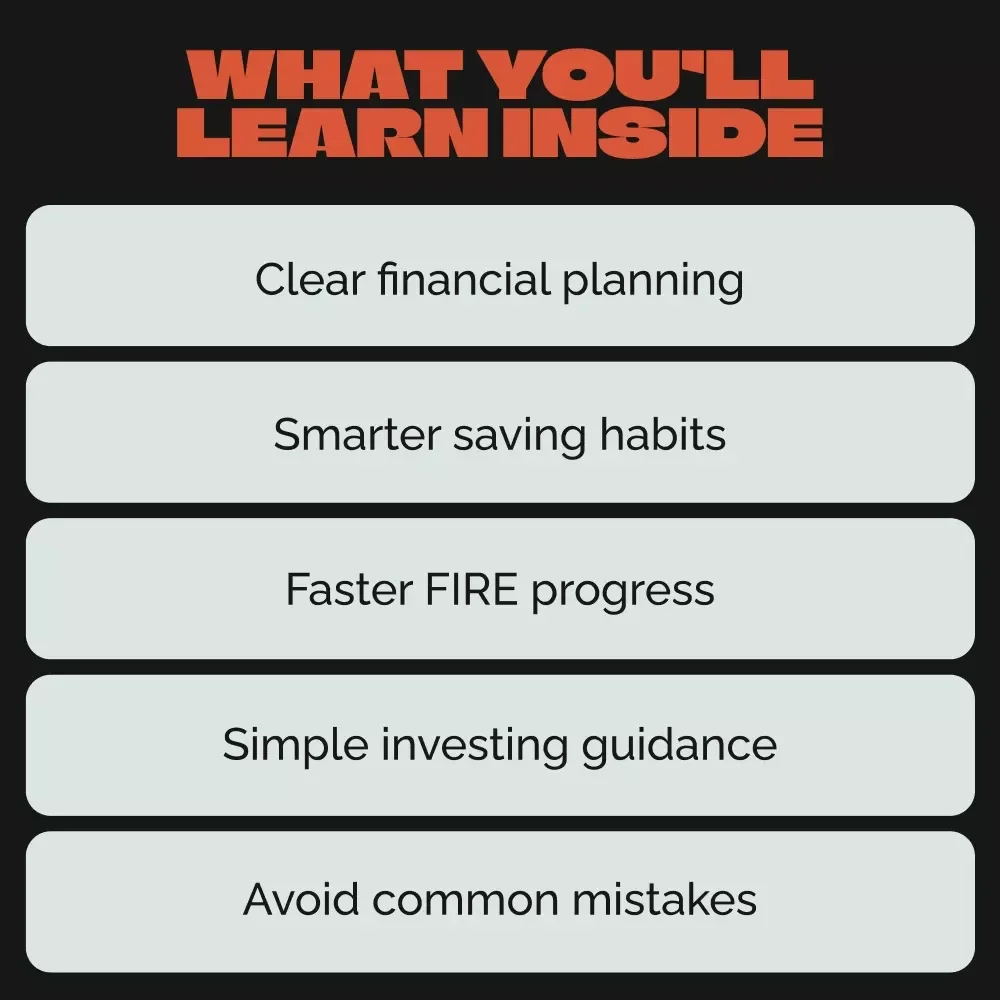 WHAT YOU'LL LEARN INSIDE

Clear financial planning

Smarter saving habits

Faster FIRE progress

Simple investing guidance

Avoid common mistakes